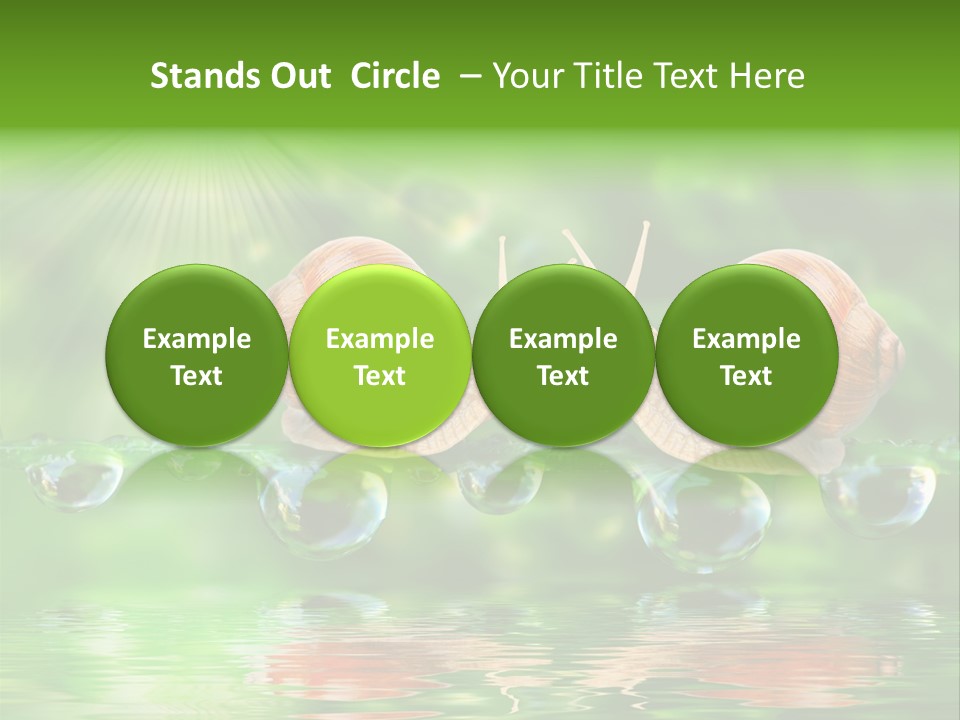 Stands Out Circle – Your Title Text Here

Example Text

Example Text

Example Text

Example Text